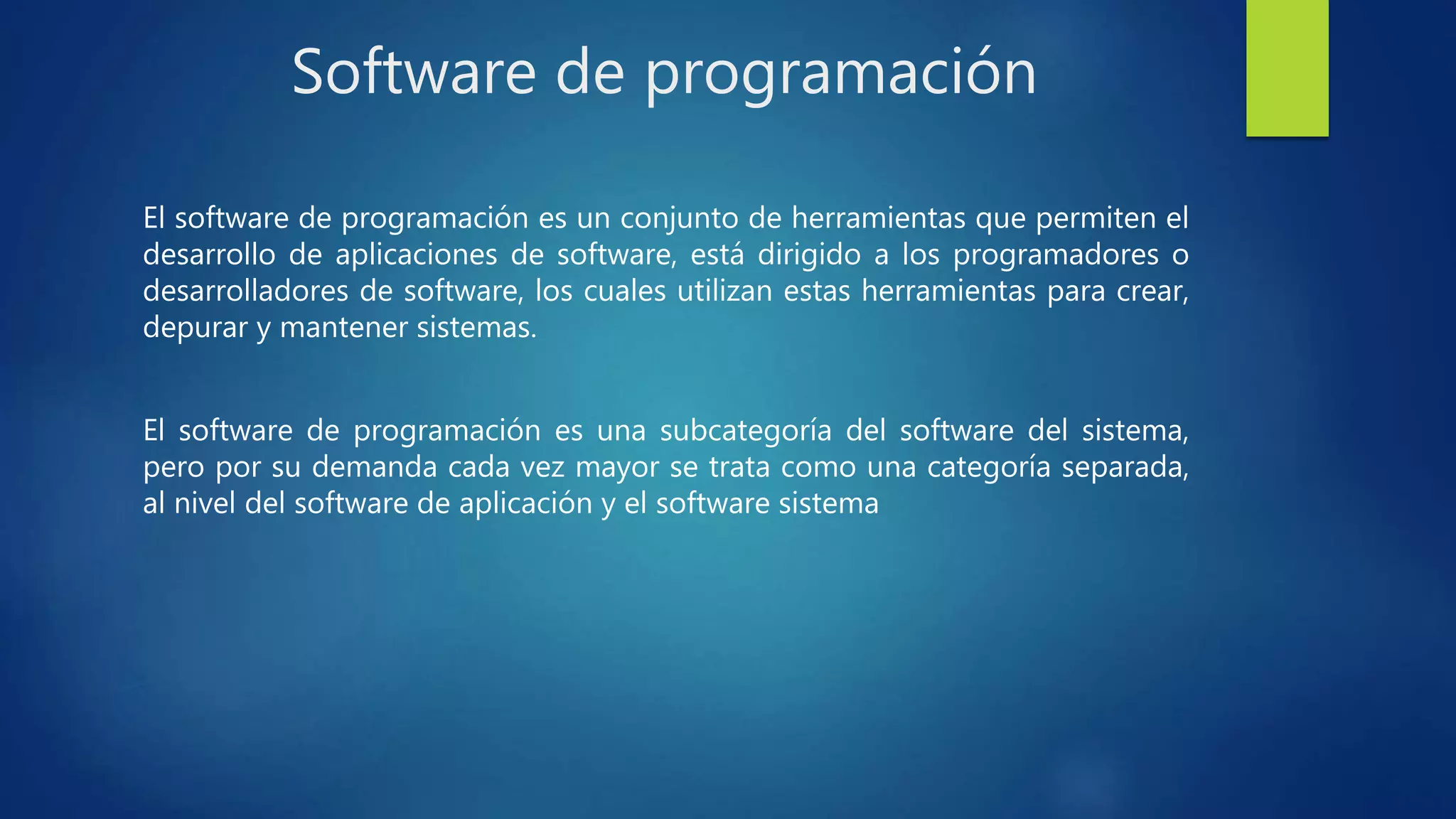 Software de programación

El software de programación es un conjunto de herramientas que permiten el desarrollo de aplicaciones de software, está dirigido a los programadores o desarrolladores de software, los cuales utilizan estas herramientas para crear, depurar y mantener sistemas.

El software de programación es una subcategoría del software del sistema, pero por su demanda cada vez mayor se trata como una categoría separada, al nivel del software de aplicación y el software sistema